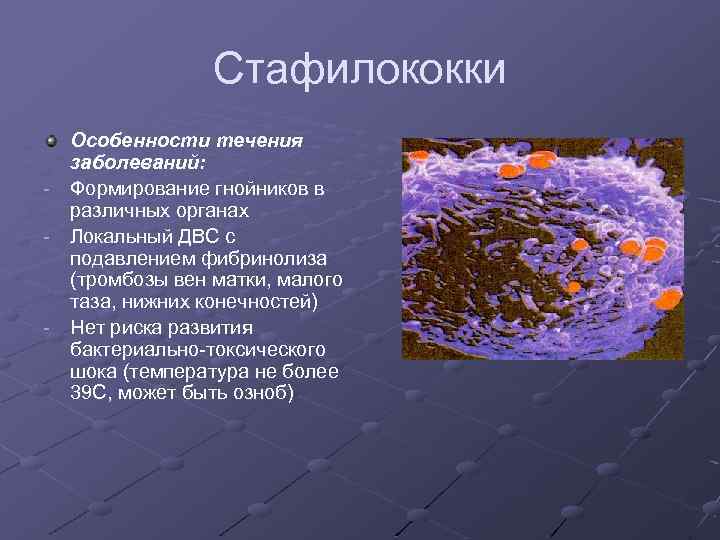 Стафилококки

Особенности течения заболеваний:
- Формирование гнойников в различных органах
- Локальный ДВС с подавлением фибринолиза (тромбозы вен матки, малого таза, нижних конечностей)
- Нет риска развития бактериально-токсического шока (температура не более 39С, может быть озноб)